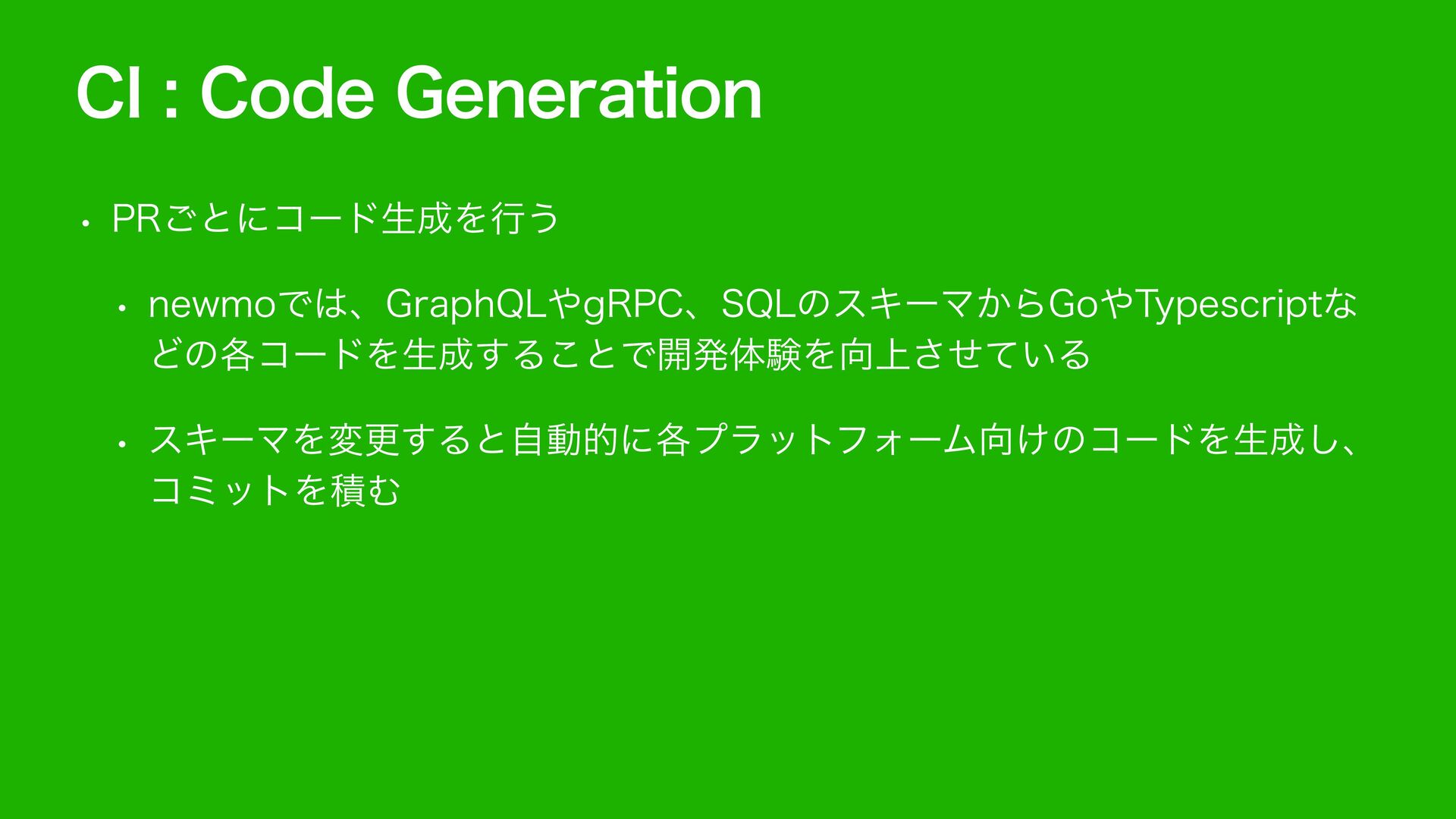 CI : Code Generation

• PRごとにコード生成を行う

• newmoでは、GraphQLやgRPC、SQLのスキーマからGoやTypescriptなどの各コードを生成することで開発体験を向上させている

• スキーマを変更すると自動的に各プラットフォーム向けのコードを生成し、コミットを積む